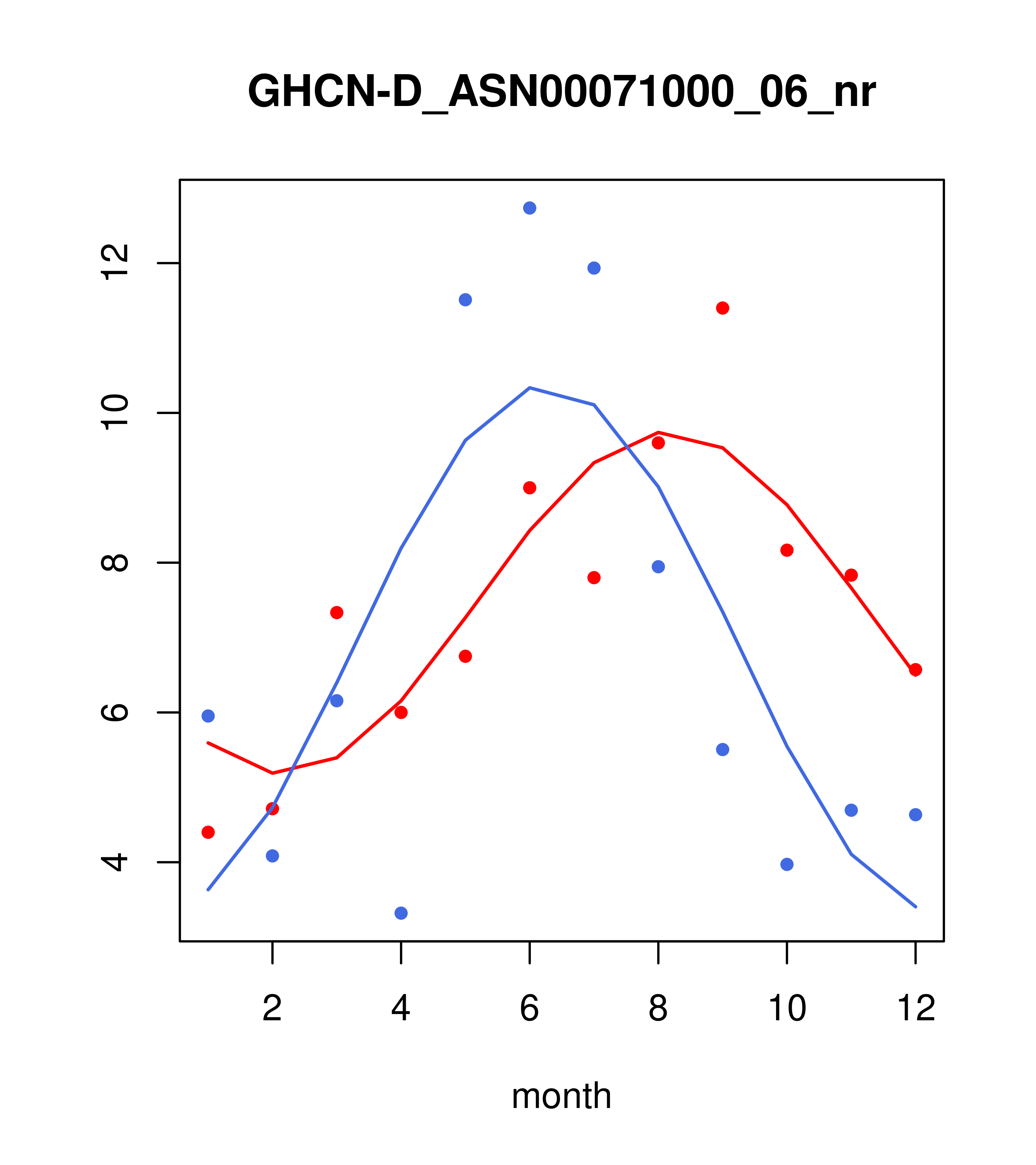 GHCN-D_ASN00071000_06_nr

12
10
8
6
4

2
4
6
8
10
12

month